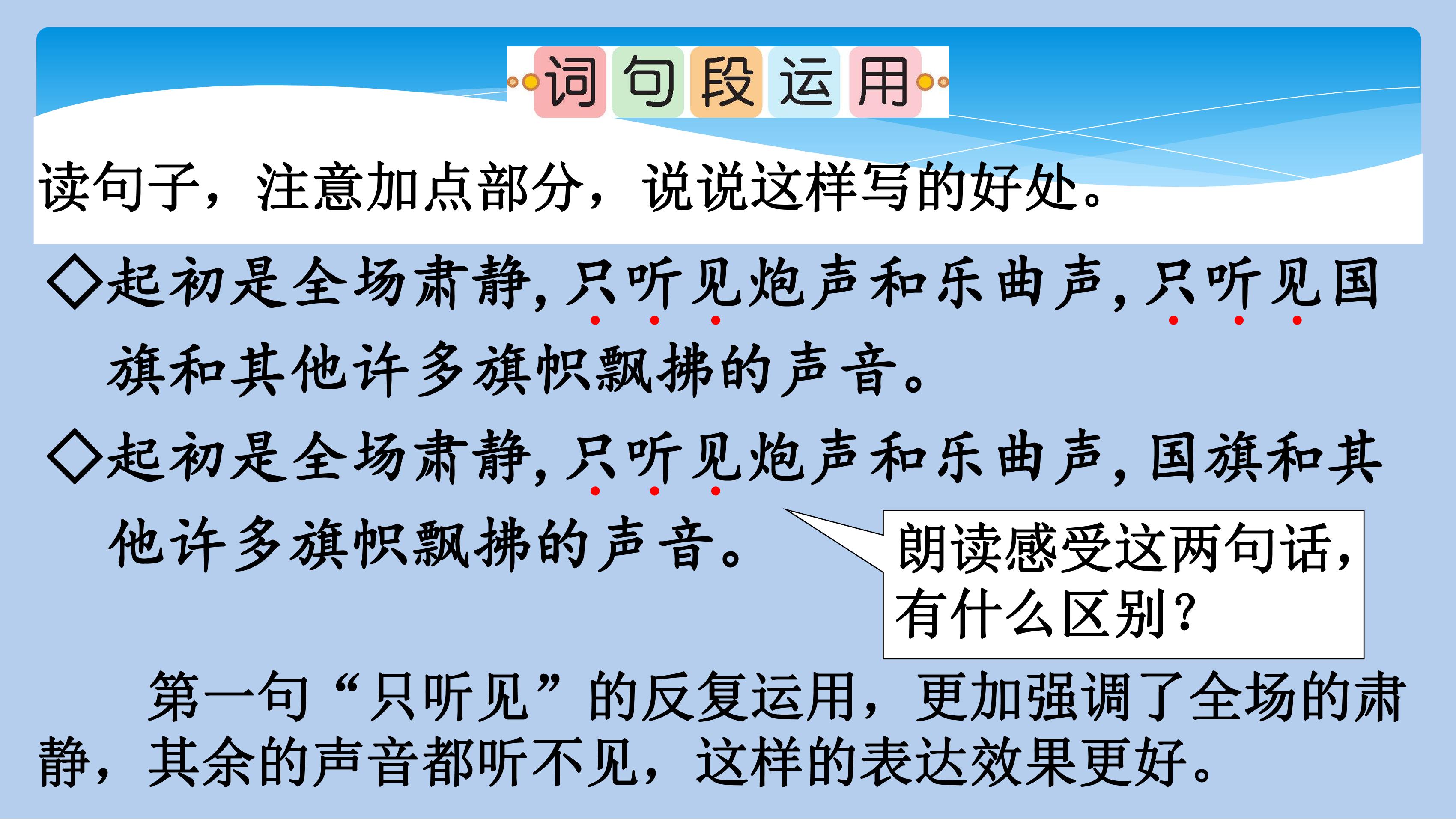 词句段运用

读句子，注意加点部分，说说这样写的好处。

◇起初是全场肃静，只听见炮声和乐曲声，只听见国旗和其他许多旗帜飘拂的声音。

◇起初是全场肃静，只听见炮声和乐曲声，国旗和其他许多旗帜飘拂的声音。

朗读感受这两句话，有什么区别？

第一句“只听见”的反复运用，更加强调了全场的肃静，其余的声音都听不见，这样的表达效果更好。